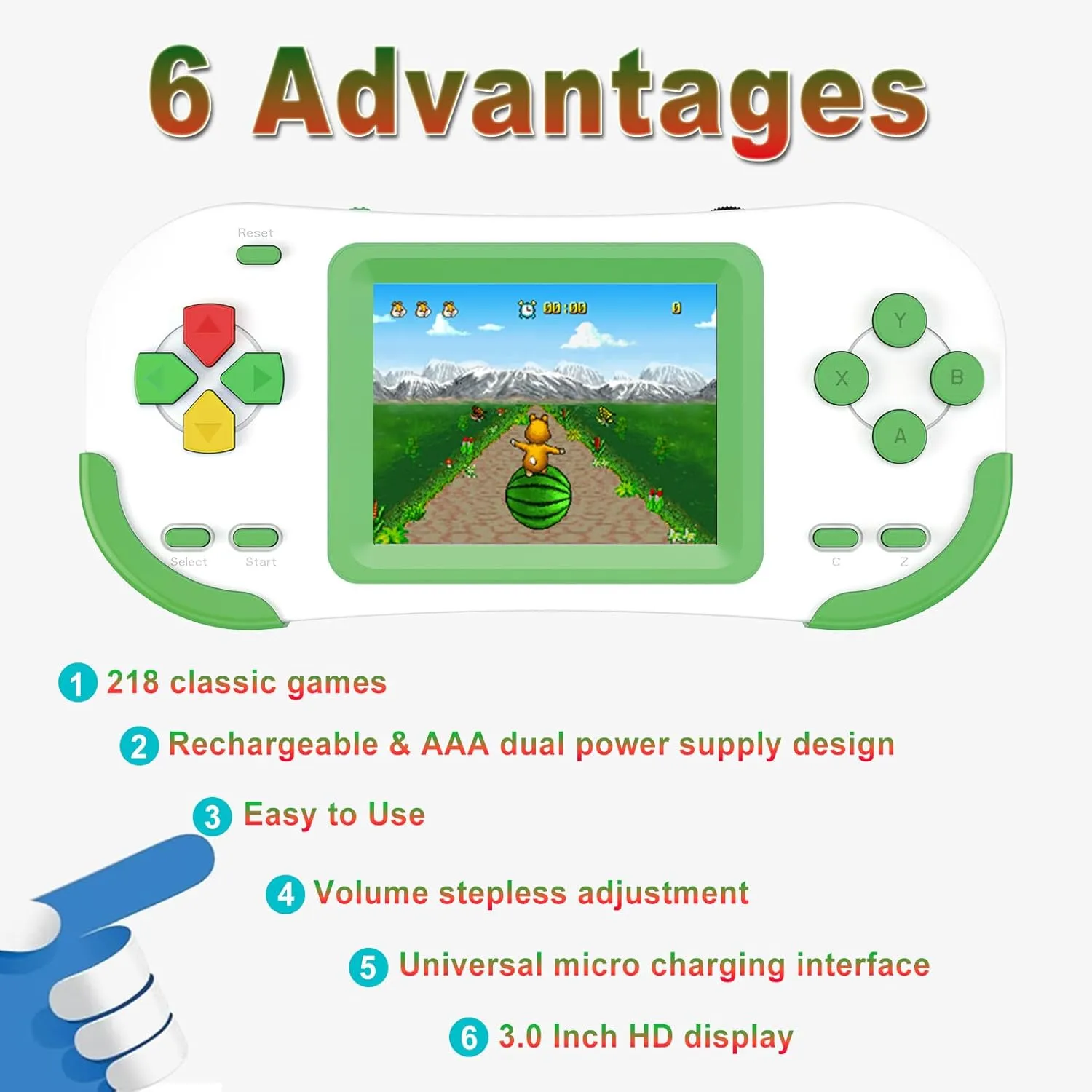 6 Advantages

Reset

00:00 0

Y
X
B
A

Select Start
C Z

1 218 classic games

2 Rechargeable & AAA dual power supply design

3 Easy to Use

4 Volume stepless adjustment

5 Universal micro charging interface

6 3.0 Inch HD display